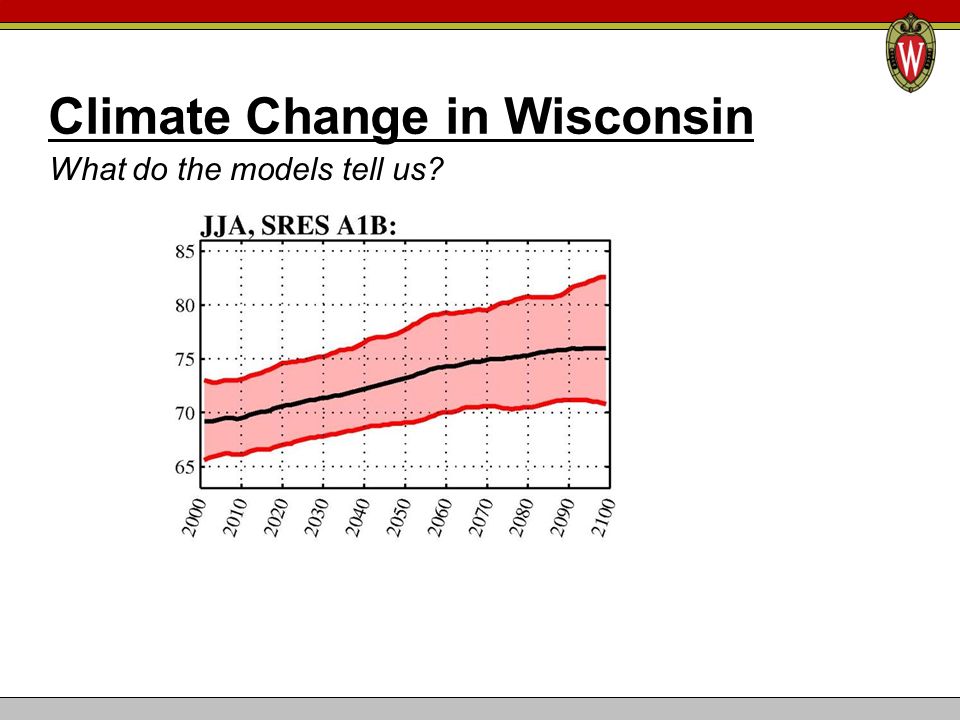 W

Climate Change in Wisconsin

What do the models tell us?

JJA, SRES A1B:

85
80
75
70
65

2000
2010
2020
2030
2040
2050
2060
2070
2080
2090
2100